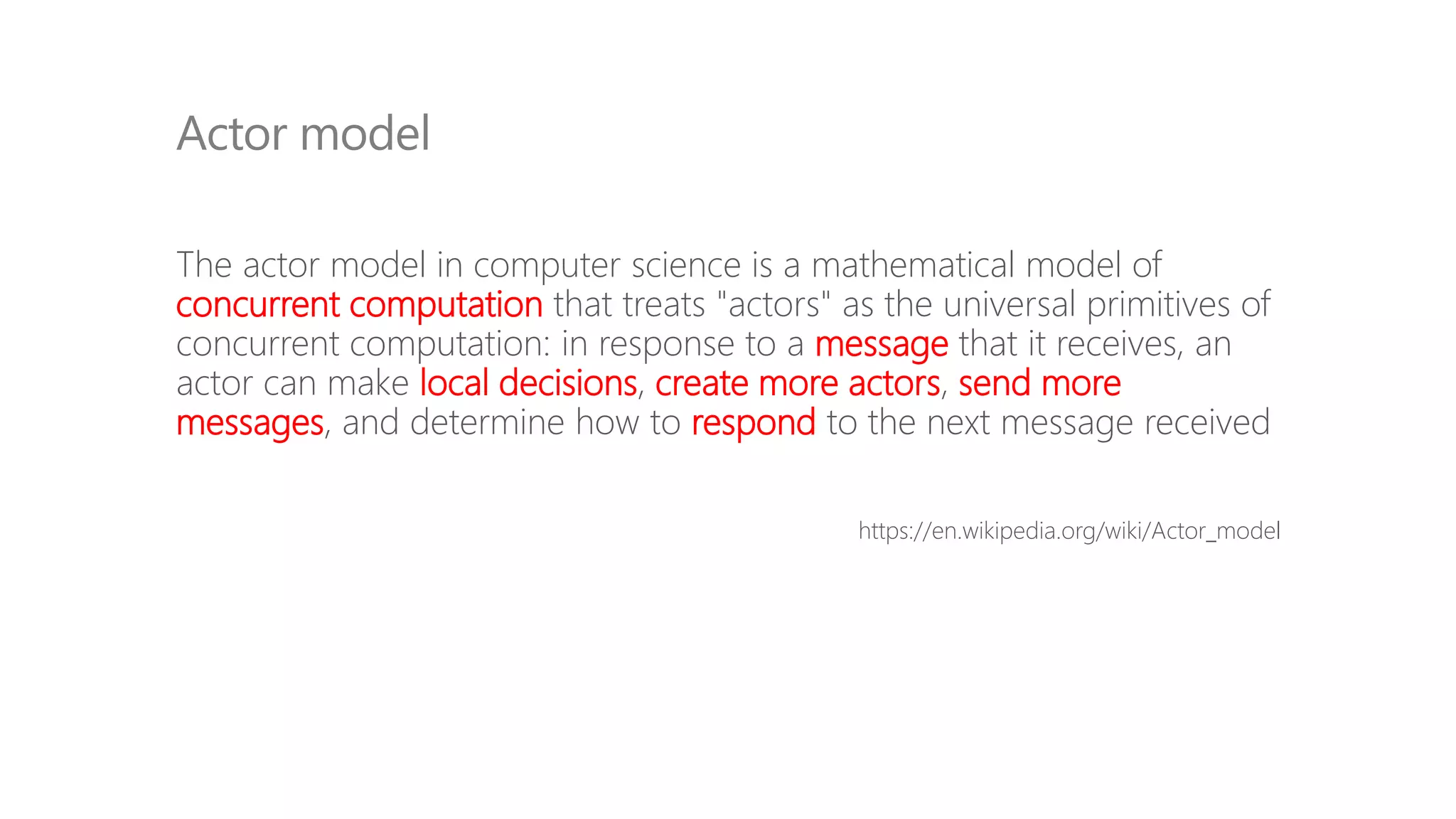 Actor model

The actor model in computer science is a mathematical model of concurrent computation that treats "actors" as the universal primitives of concurrent computation: in response to a message that it receives, an actor can make local decisions, create more actors, send more messages, and determine how to respond to the next message received

https://en.wikipedia.org/wiki/Actor_model